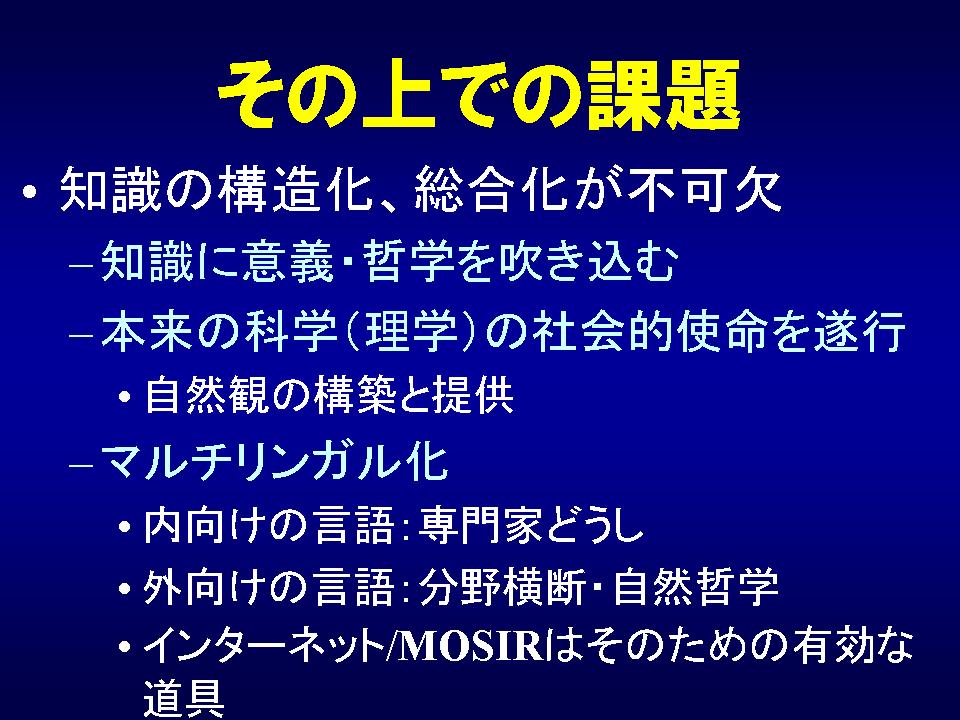 その上での課題

• 知識の構造化、総合化が不可欠

– 知識に意義・哲学を吹き込む

– 本来の科学（理学）の社会的使命を遂行

• 自然観の構築と提供

– マルチリンガル化

• 内向けの言語：専門家どうし

• 外向けの言語：分野横断・自然哲学

• インターネット/MOSIRはそのための有効な道具